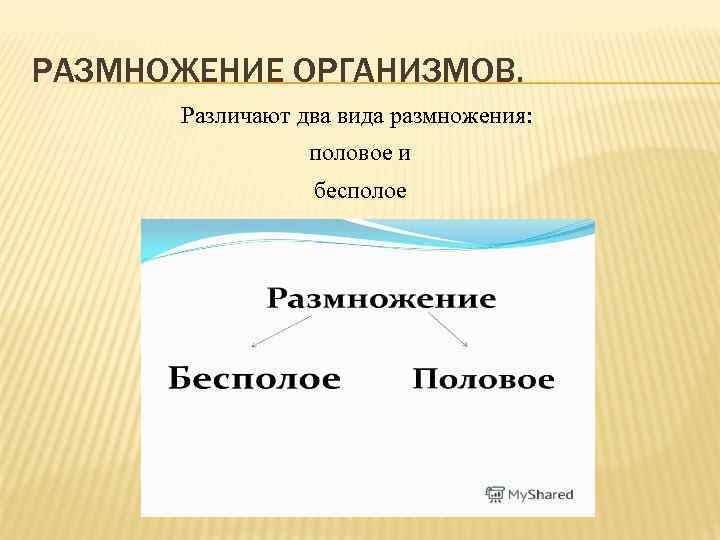 РАЗМНОЖЕНИЕ ОРГАНИЗМОВ.

Различают два вида размножения:

половое и

бесполое

Размножение

Бесполое

Половое

MyShared